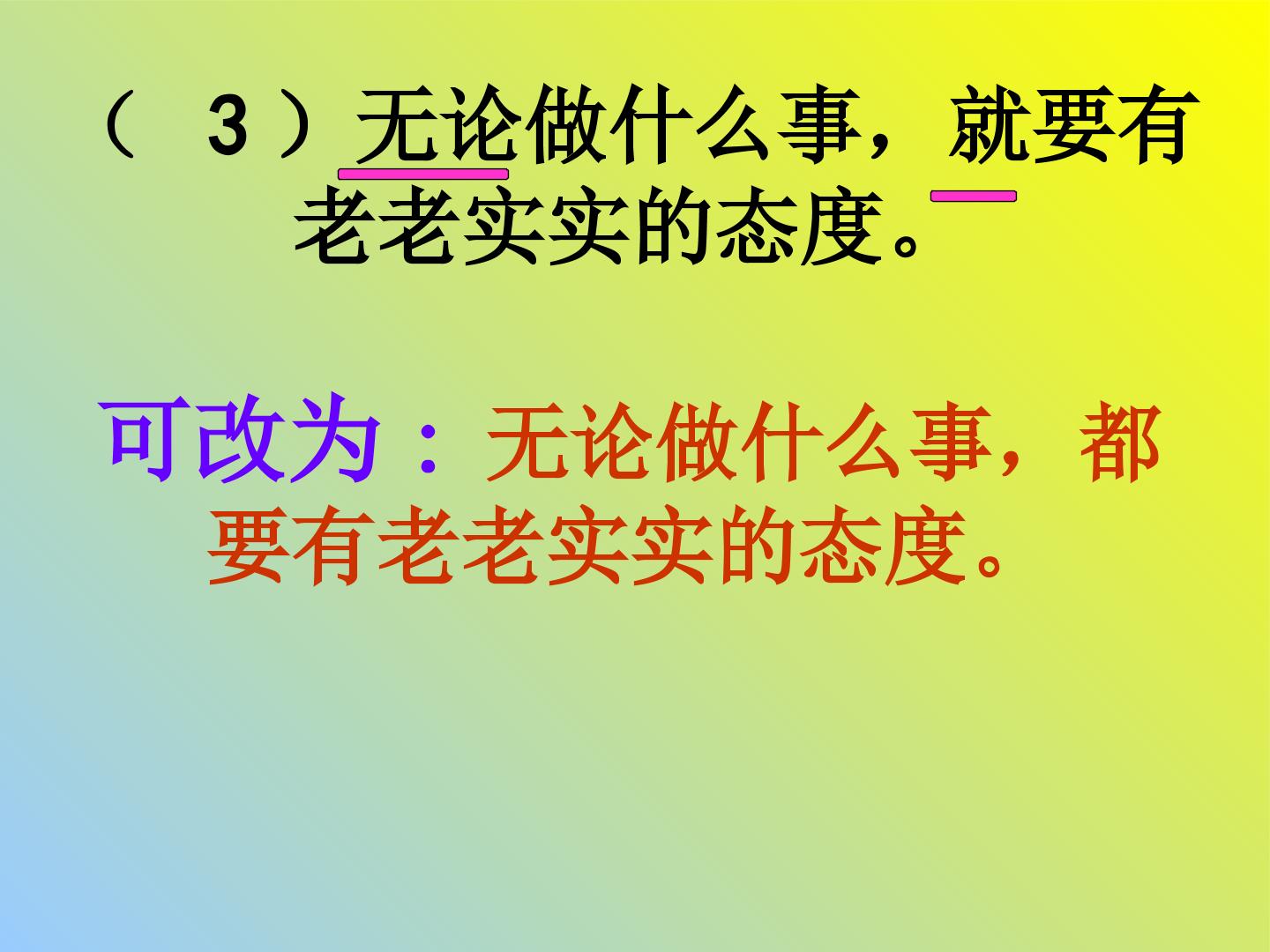 （ 3 ）无论做什么事，就要有老老实实的态度。

可改为：无论做什么事，都要有老老实实的态度。